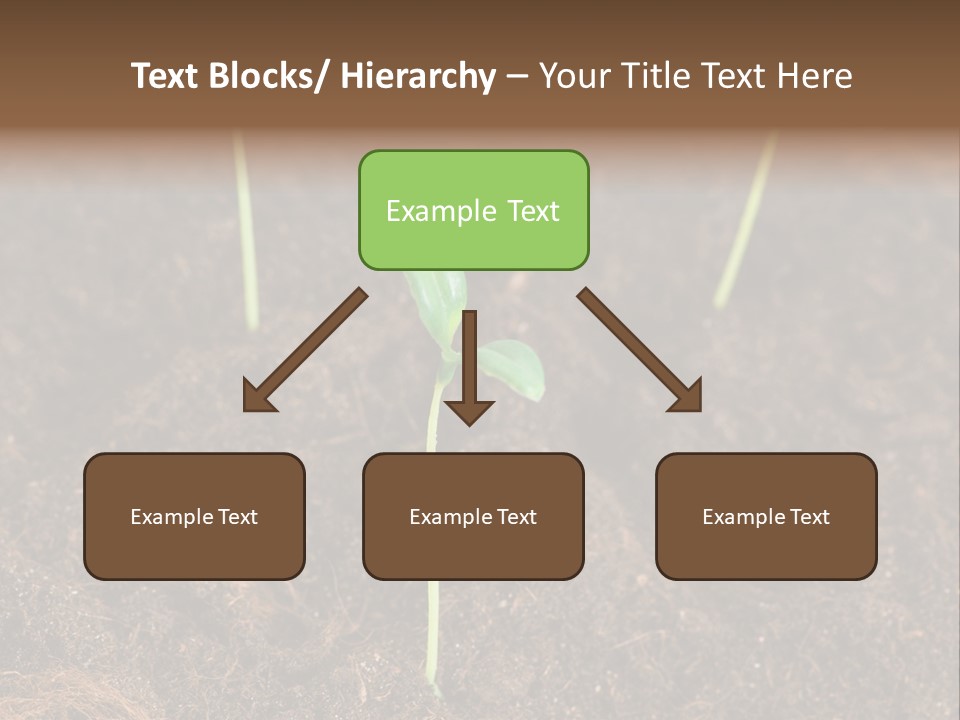 Text Blocks/ Hierarchy – Your Title Text Here

Example Text

Example Text

Example Text

Example Text